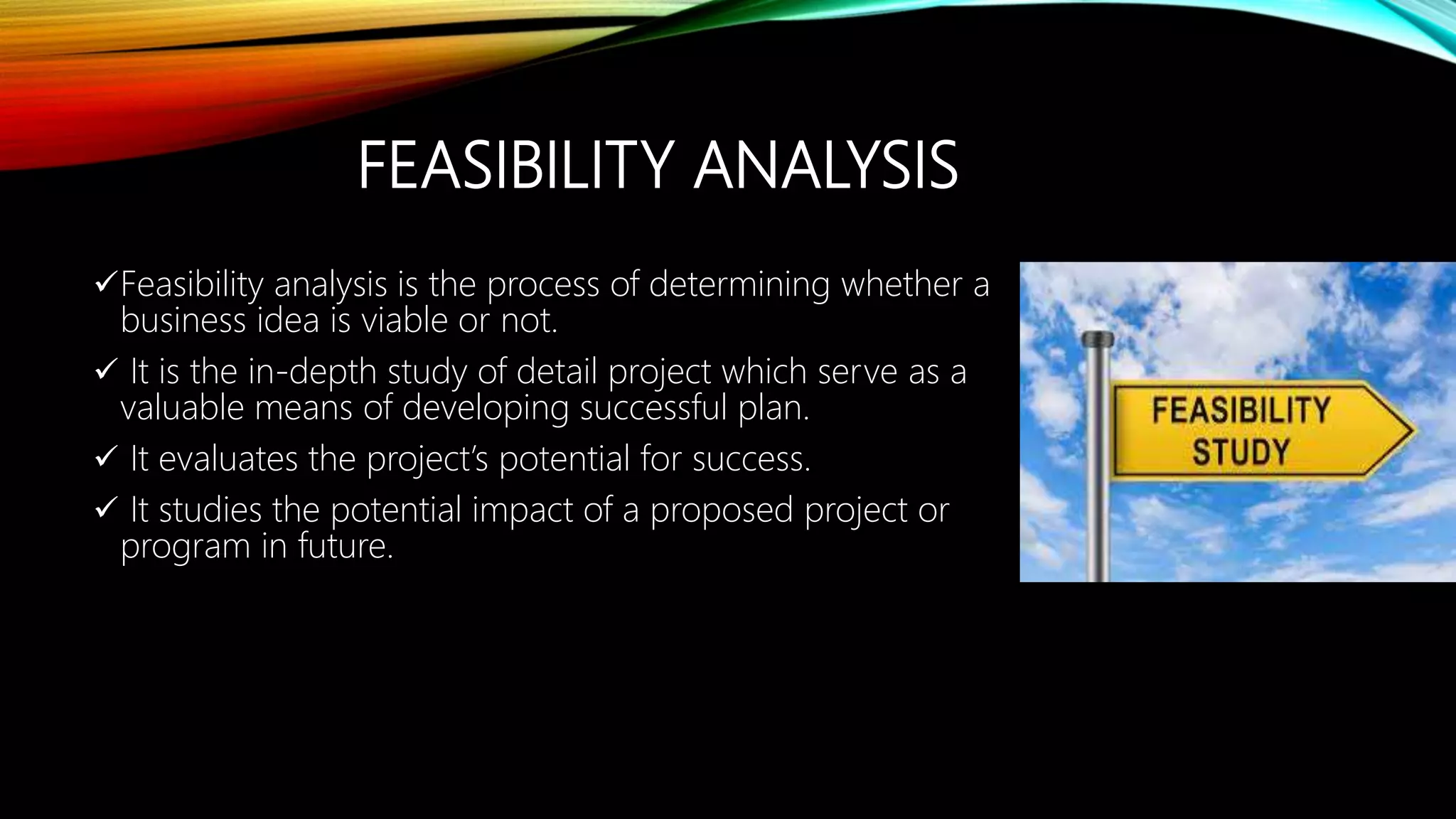 FEASIBILITY ANALYSIS

✓Feasibility analysis is the process of determining whether a business idea is viable or not.

✓ It is the in-depth study of detail project which serve as a valuable means of developing successful plan.

✓ It evaluates the project's potential for success.

✓ It studies the potential impact of a proposed project or program in future.

FEASIBILITY STUDY